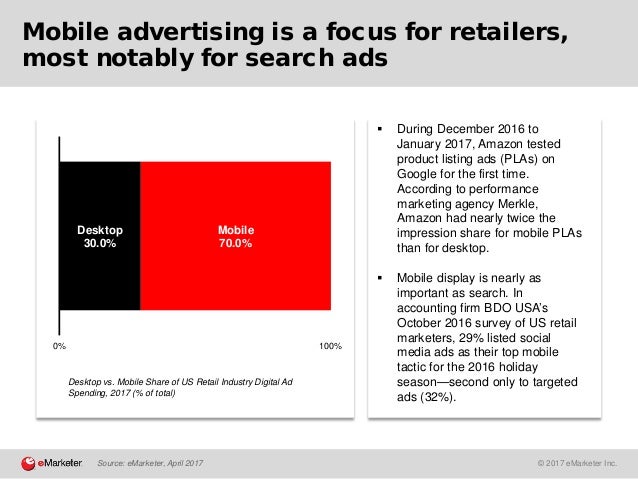 Mobile advertising is a focus for retailers, most notably for search ads

Desktop
30.0%

Mobile
70.0%

0%

100%

Desktop vs. Mobile Share of US Retail Industry Digital Ad Spending, 2017 (% of total)

▪ During December 2016 to January 2017, Amazon tested product listing ads (PLAs) on Google for the first time. According to performance marketing agency Merkle, Amazon had nearly twice the impression share for mobile PLAs than for desktop.

▪ Mobile display is nearly as important as search. In accounting firm BDO USA's October 2016 survey of US retail marketers, 29% listed social media ads as their top mobile tactic for the 2016 holiday season—second only to targeted ads (32%).

eMarketer

Source: eMarketer, April 2017

© 2017 eMarketer Inc.